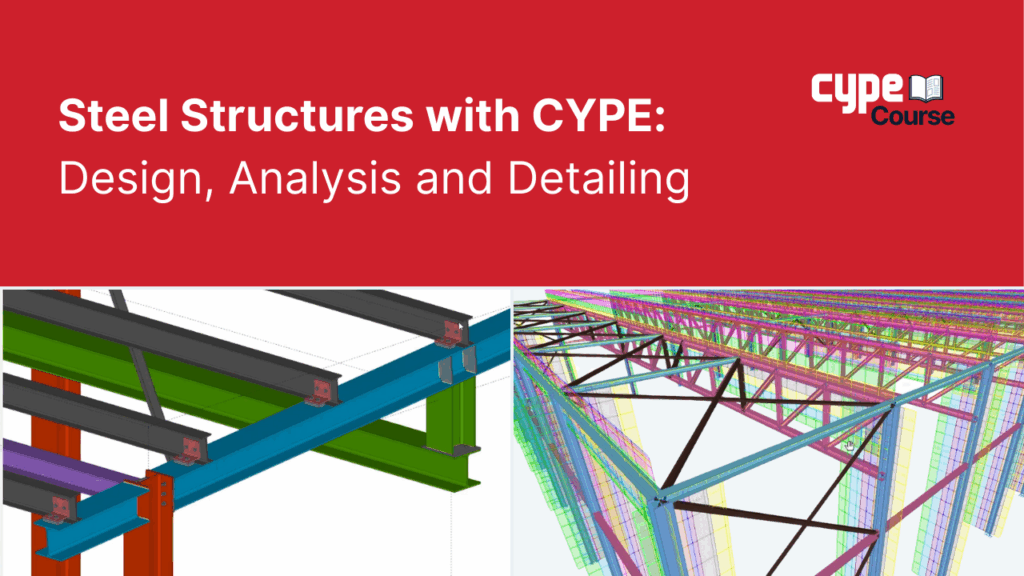 Steel Structures with CYPE:
Design, Analysis and Detailing

cype Course